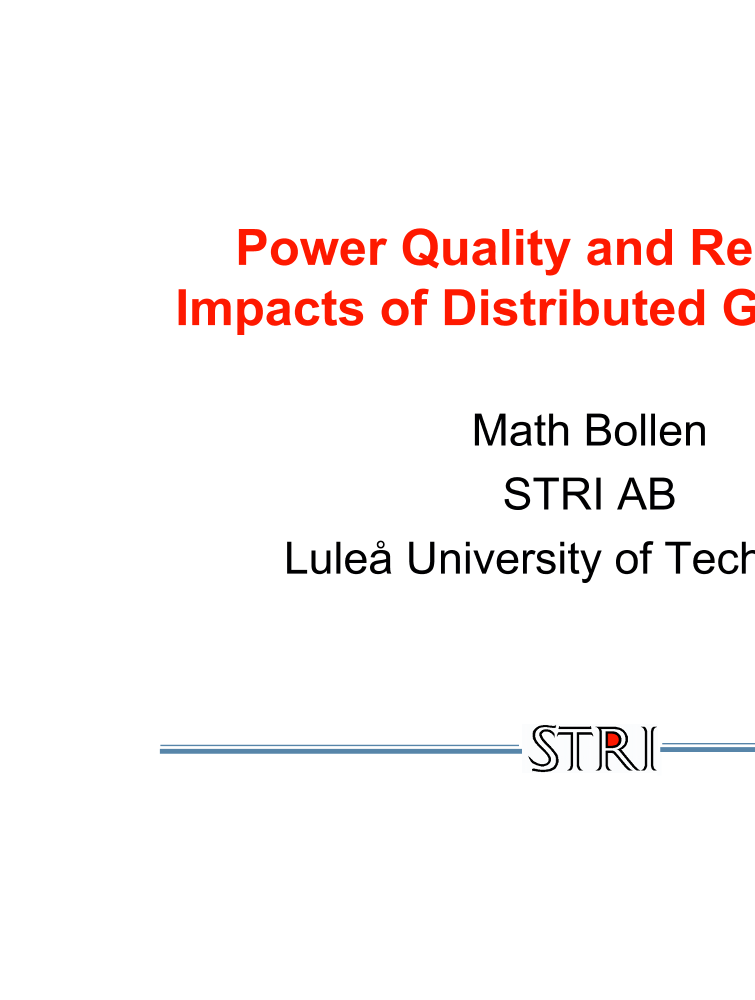 Power Quality and Re
Impacts of Distributed G

Math Bollen
STRI AB
Luleå University of Tech

STRI